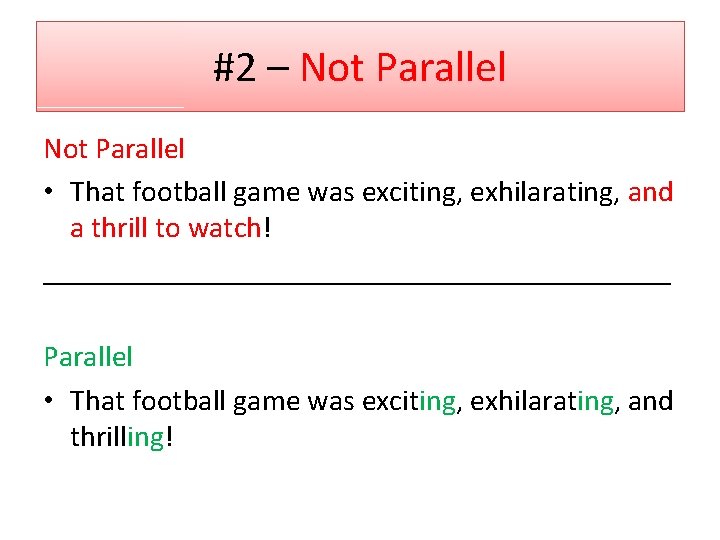 #2 – Not Parallel

Not Parallel

• That football game was exciting, exhilarating, and a thrill to watch!

Parallel

• That football game was exciting, exhilarating, and thrilling!